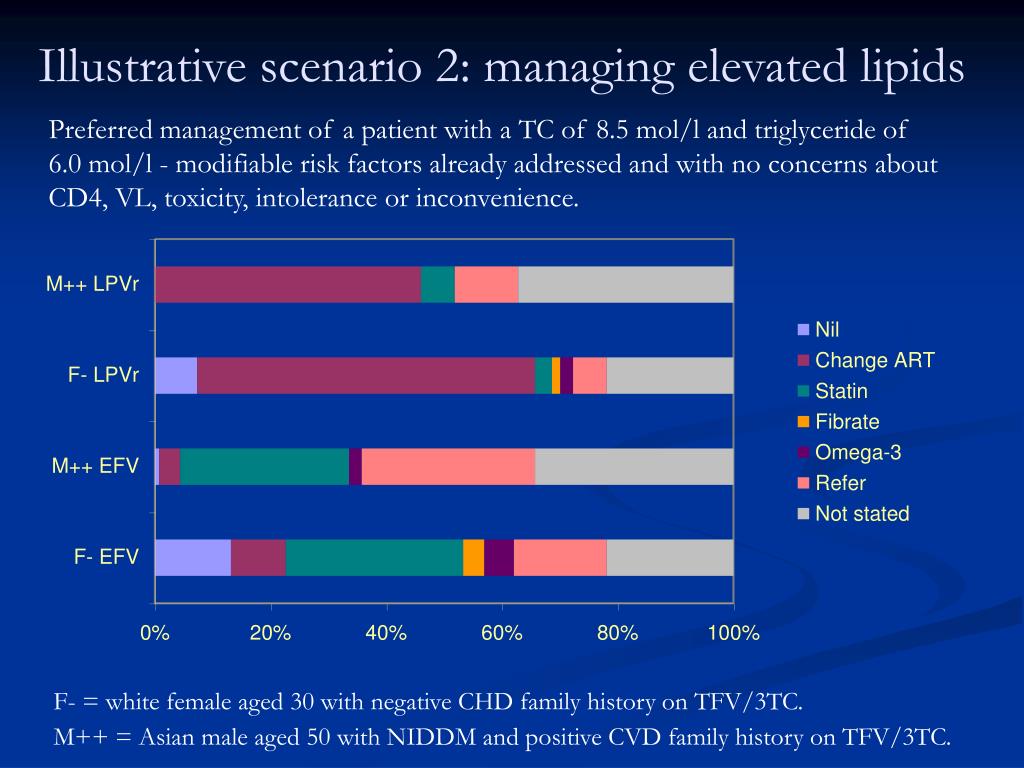 Illustrative scenario 2: managing elevated lipids

Preferred management of a patient with a TC of 8.5 mol/l and triglyceride of 6.0 mol/l - modifiable risk factors already addressed and with no concerns about CD4, VL, toxicity, intolerance or inconvenience.

M++ LPVr

F- LPVr

M++ EFV

F- EFV

0%
20%
40%
60%
80%
100%

Nil
Change ART
Statin
Fibrate
Omega-3
Refer
Not stated

F- = white female aged 30 with negative CHD family history on TFV/3TC.

M++ = Asian male aged 50 with NIDDM and positive CVD family history on TFV/3TC.